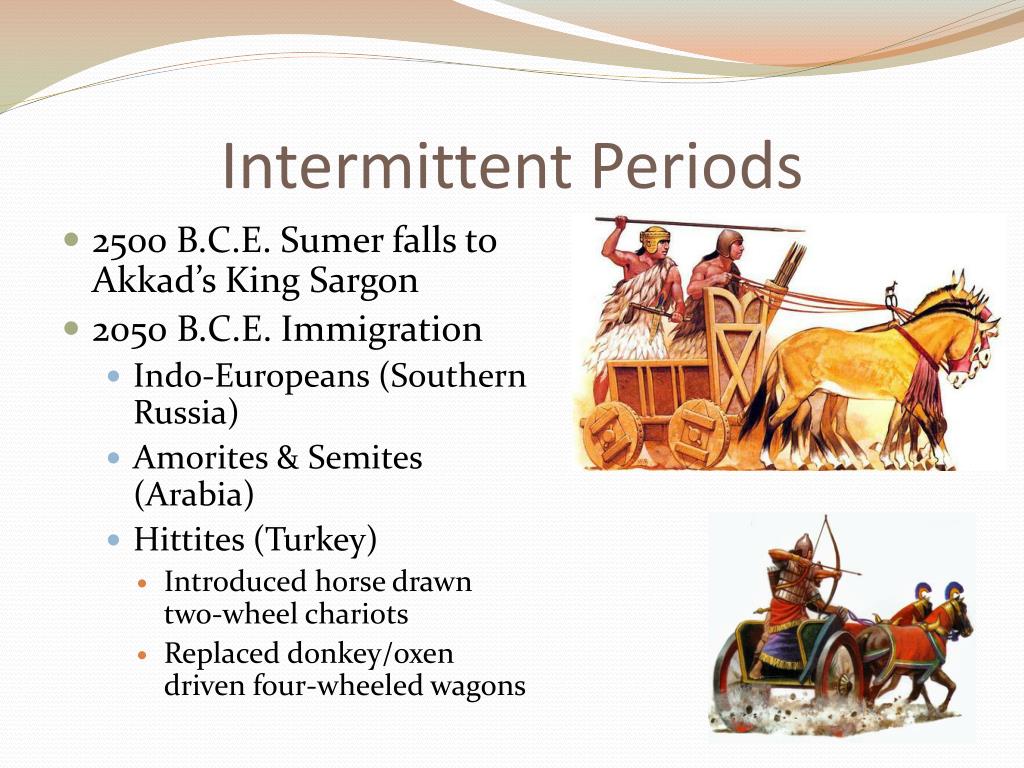 Intermittent Periods

- 2500 B.C.E. Sumer falls to Akkad's King Sargon
- 2050 B.C.E. Immigration
  - Indo-Europeans (Southern Russia)
  - Amorites & Semites (Arabia)
  - Hittites (Turkey)
    - Introduced horse drawn two-wheel chariots
    - Replaced donkey/oxen driven four-wheeled wagons